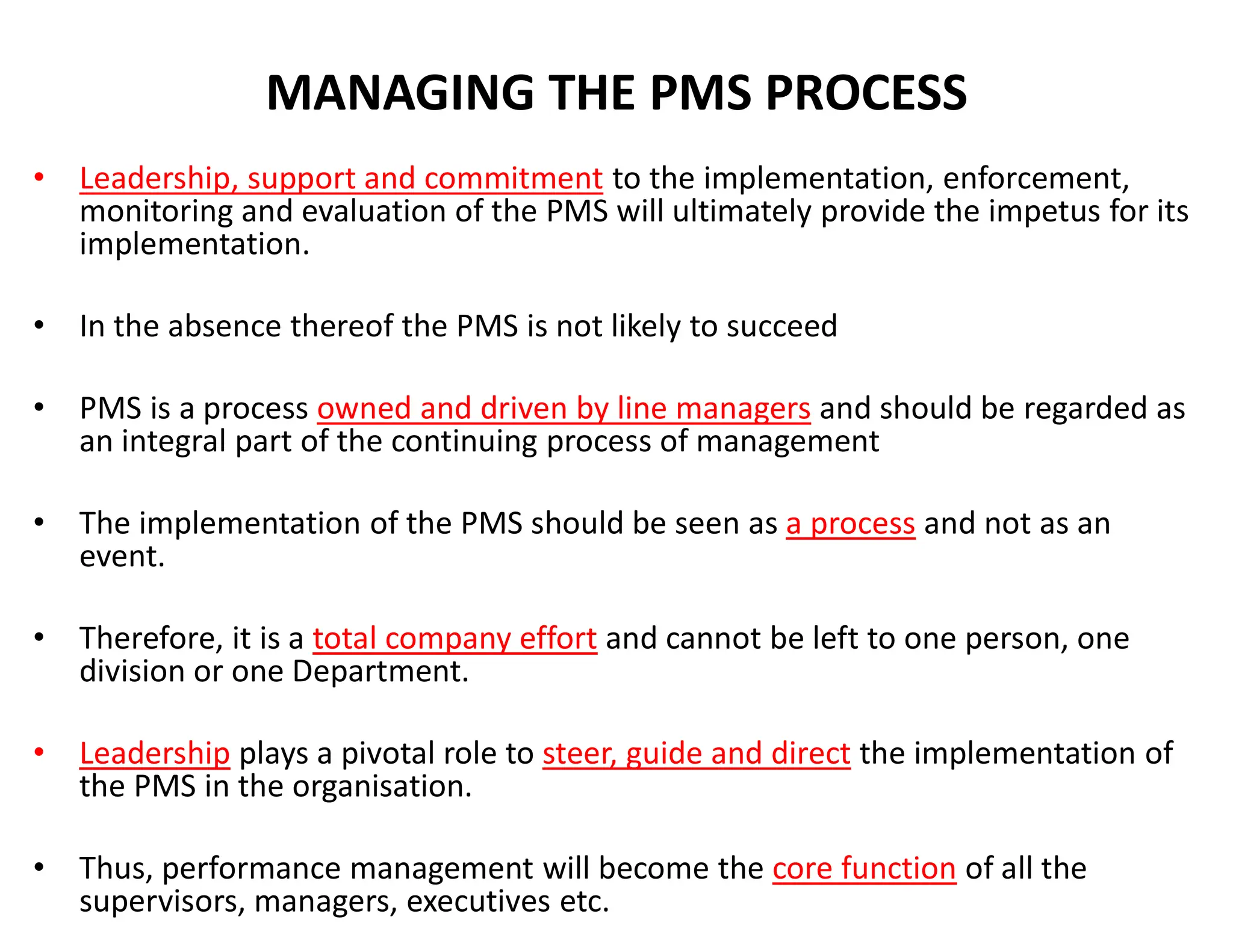 MANAGING THE PMS PROCESS

• Leadership, support and commitment to the implementation, enforcement, monitoring and evaluation of the PMS will ultimately provide the impetus for its implementation.

• In the absence thereof the PMS is not likely to succeed

• PMS is a process owned and driven by line managers and should be regarded as an integral part of the continuing process of management

• The implementation of the PMS should be seen as a process and not as an event.

• Therefore, it is a total company effort and cannot be left to one person, one division or one Department.

• Leadership plays a pivotal role to steer, guide and direct the implementation of the PMS in the organisation.

• Thus, performance management will become the core function of all the supervisors, managers, executives etc.